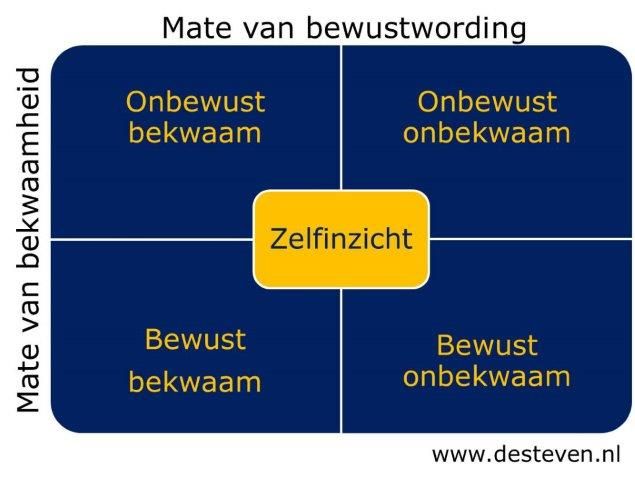 Mate van bewustwording

Mate van bekwaamheid

Onbewust bekwaam

Onbewust onbekwaam

Zelfinzicht

Bewust bekwaam

Bewust onbekwaam

www.desteven.nl